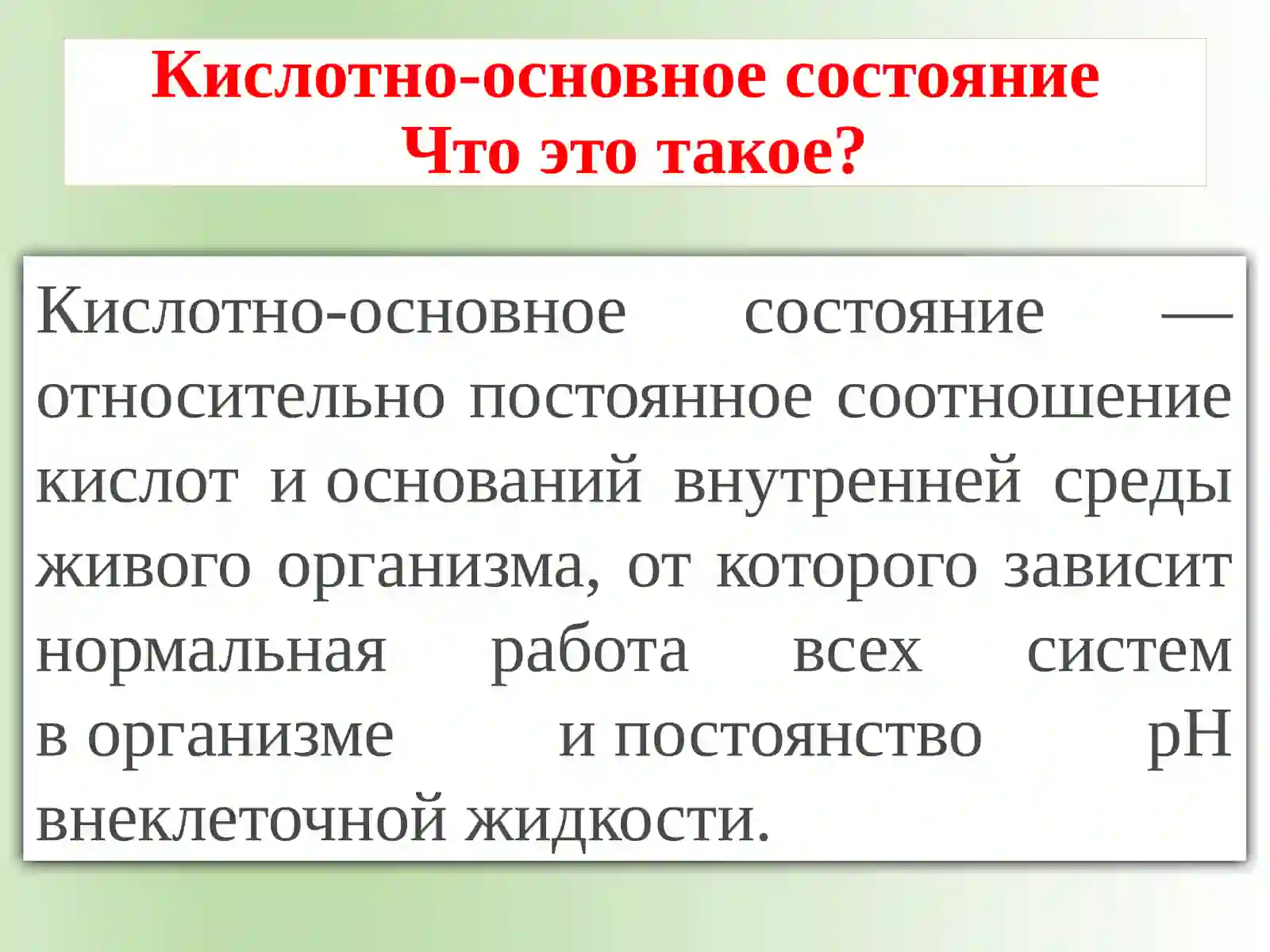 Кислотно-основное состояние
Что это такое?

Кислотно-основное состояние — относительно постоянное соотношение кислот и оснований внутренней среды живого организма, от которого зависит нормальная работа всех систем в организме и постоянство pH внеклеточной жидкости.